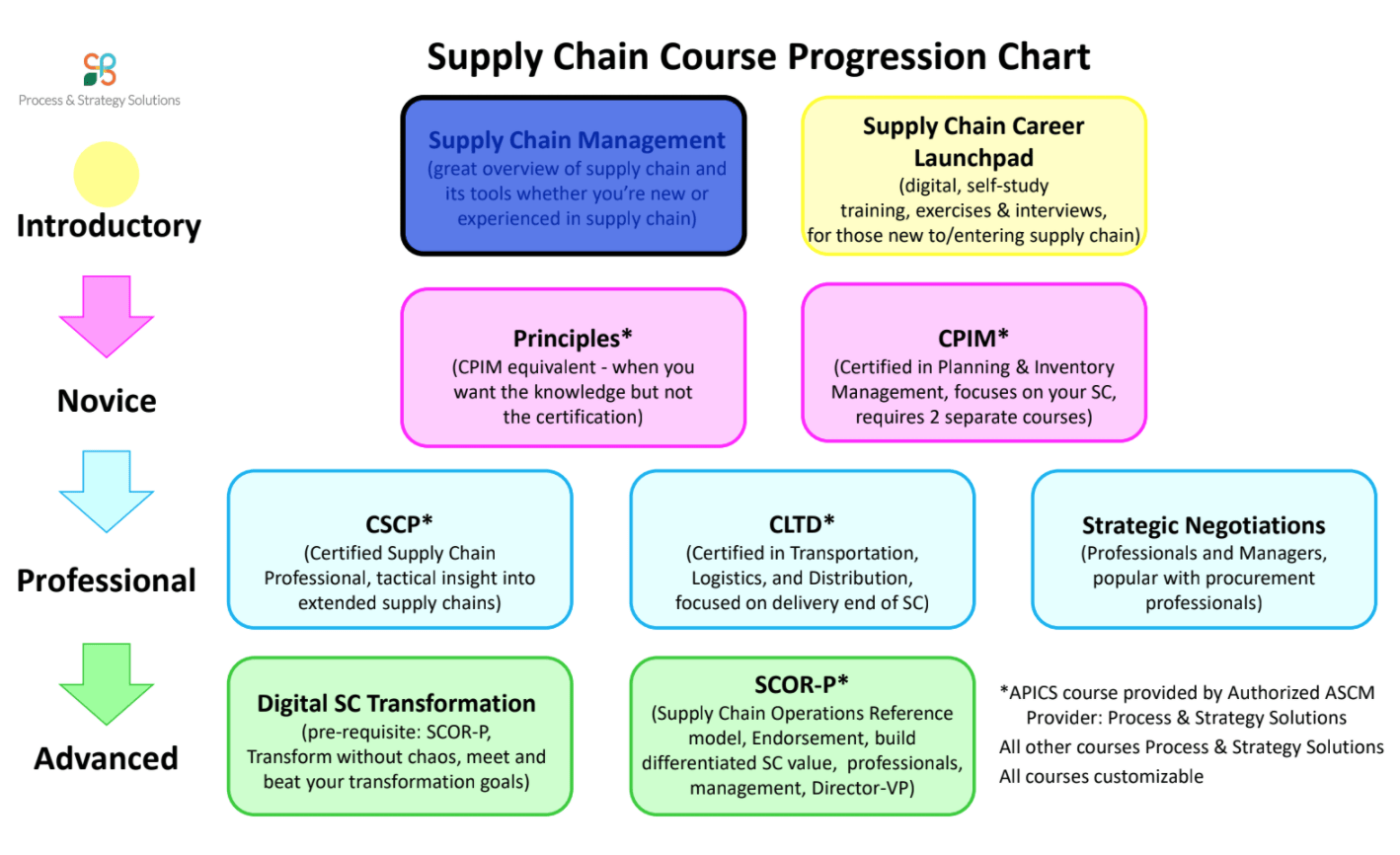 Process & Strategy Solutions

Supply Chain Course Progression Chart

Introductory

Supply Chain Management
(great overview of supply chain and its tools whether you're new or experienced in supply chain)

Supply Chain Career Launchpad
(digital, self-study training, exercises & interviews, for those new to/entering supply chain)

Novice

Principles*
(CPIM equivalent - when you want the knowledge but not the certification)

CPIM*
(Certified in Planning & Inventory Management, focuses on your SC, requires 2 separate courses)

Professional

CSCP*
(Certified Supply Chain Professional, tactical insight into extended supply chains)

CLTD*
(Certified in Transportation, Logistics, and Distribution, focused on delivery end of SC)

Strategic Negotiations
(Professionals and Managers, popular with procurement professionals)

Advanced

Digital SC Transformation
(pre-requisite: SCOR-P, Transform without chaos, meet and beat your transformation goals)

SCOR-P*
(Supply Chain Operations Reference model, Endorsement, build differentiated SC value, professionals, management, Director-VP)

*APICS course provided by Authorized ASCM Provider: Process & Strategy Solutions
All other courses Process & Strategy Solutions
All courses customizable